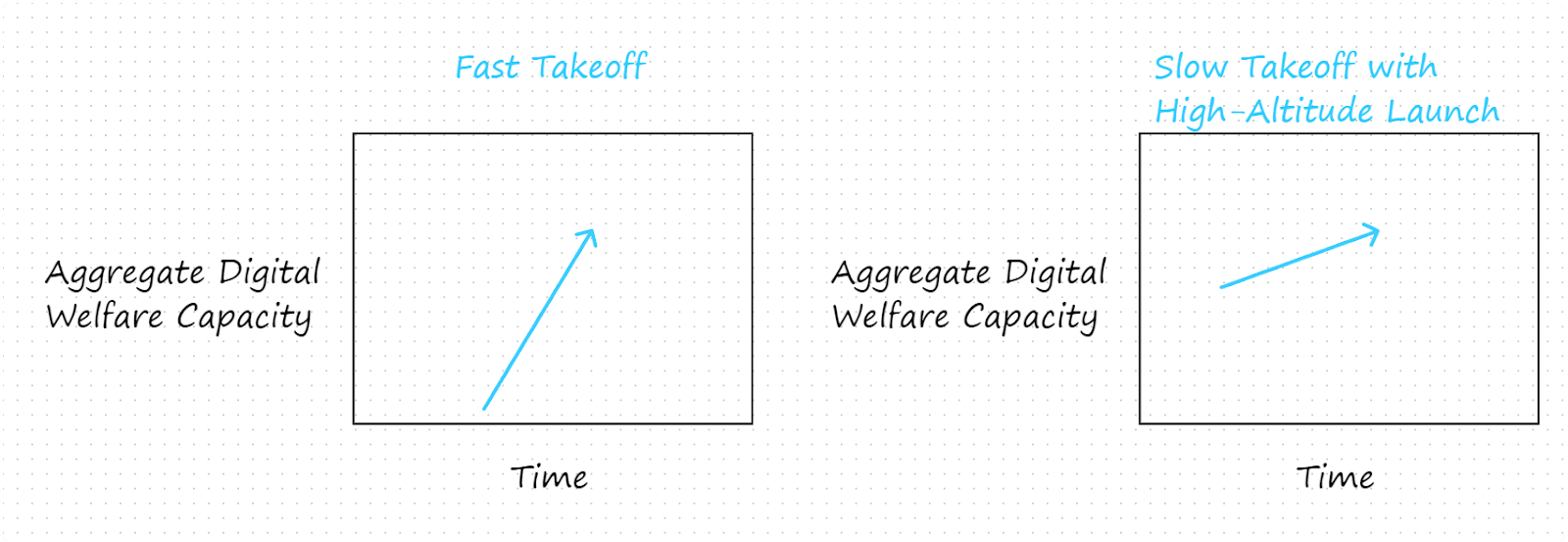 Fast Takeoff

Aggregate Digital Welfare Capacity

Time

Slow Takeoff with High-Altitude Launch

Aggregate Digital Welfare Capacity

Time